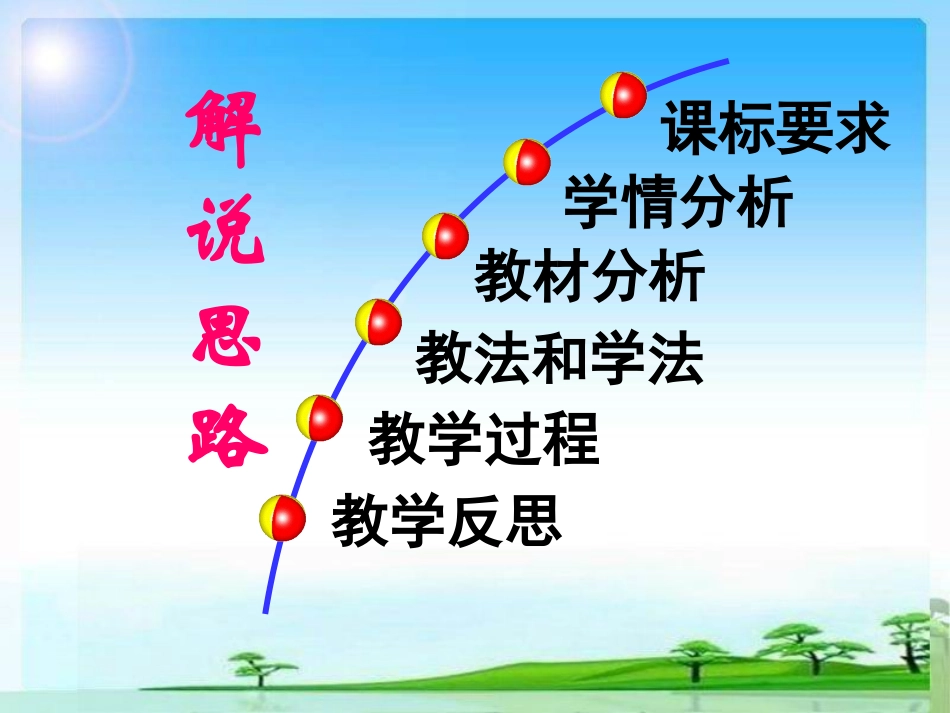 解说思路

课标要求

学情分析

教材分析

教法和学法

教学过程

教学反思